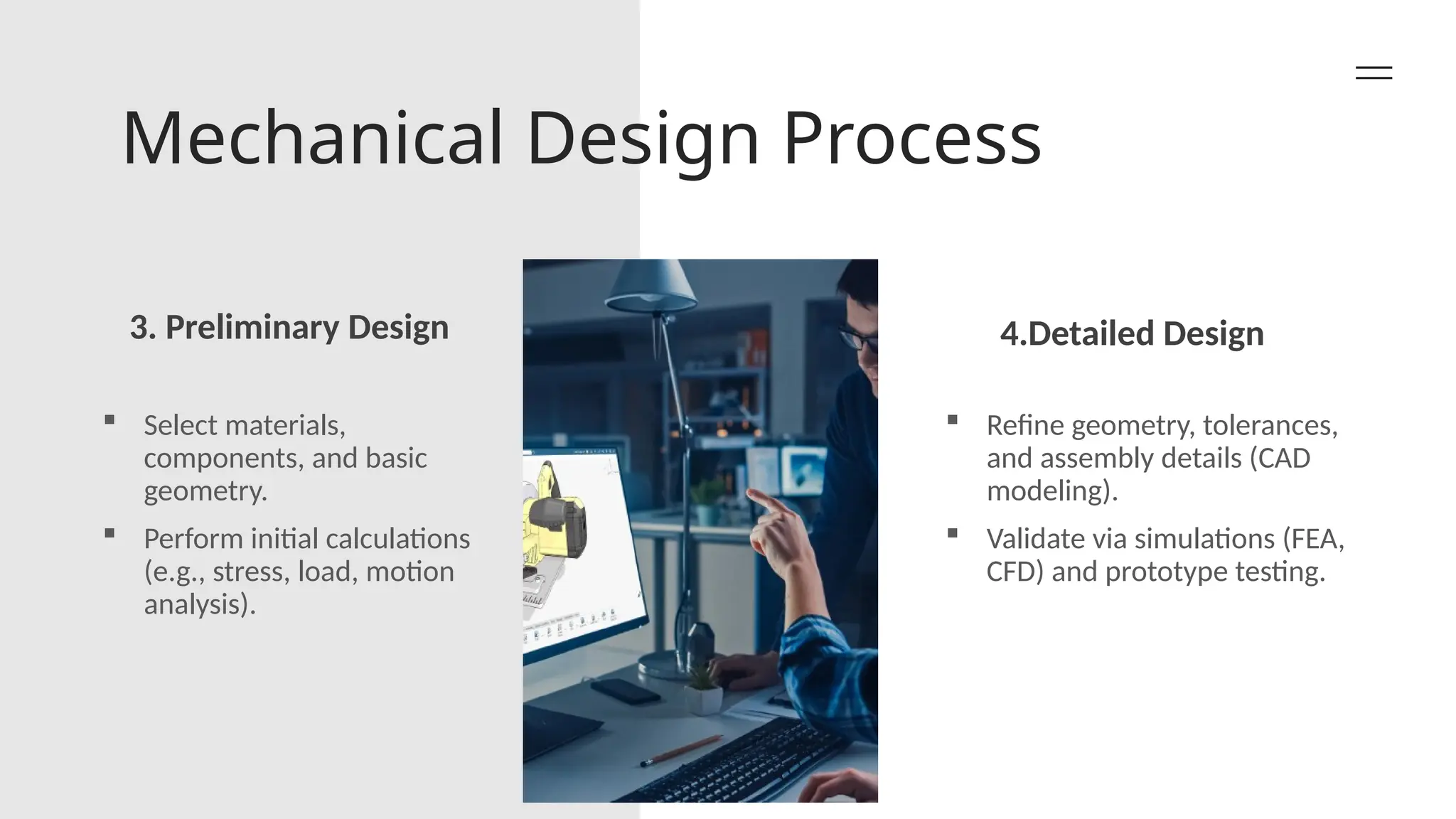 Mechanical Design Process

3. Preliminary Design

▪ Select materials, components, and basic geometry.

▪ Perform initial calculations (e.g., stress, load, motion analysis).

4.Detailed Design

▪ Refine geometry, tolerances, and assembly details (CAD modeling).

▪ Validate via simulations (FEA, CFD) and prototype testing.